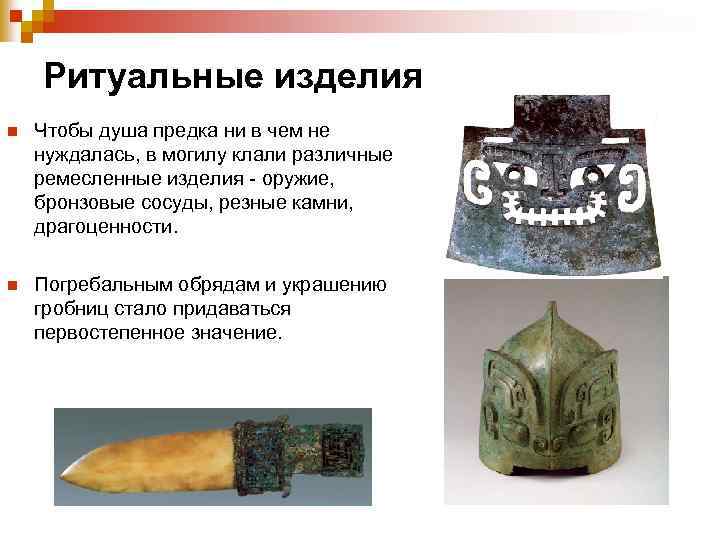 Ритуальные изделия

Чтобы душа предка ни в чем не нуждалась, в могилу клали различные ремесленные изделия - оружие, бронзовые сосуды, резные камни, драгоценности.

Погребальным обрядам и украшению гробниц стало придаваться первостепенное значение.